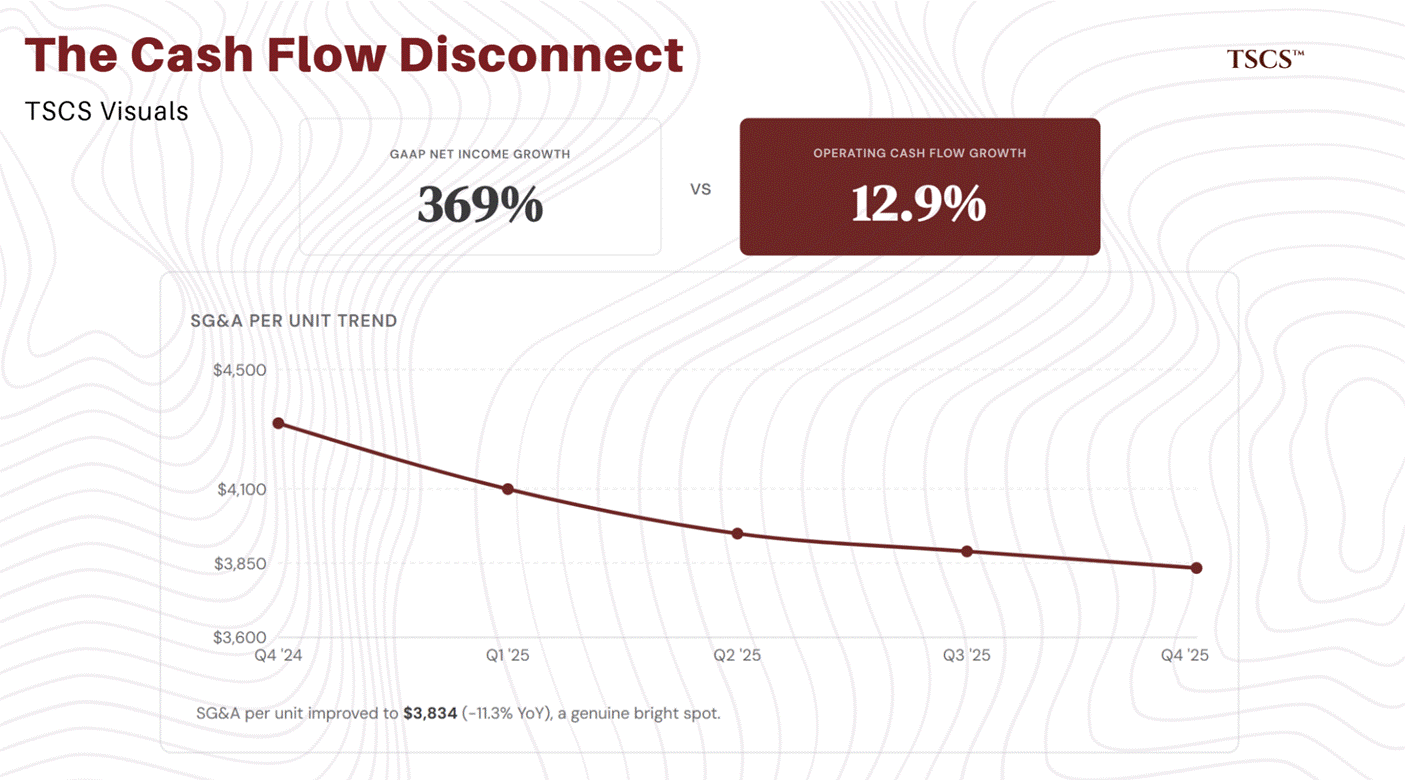 The Cash Flow Disconnect

TSCS™

TSCS Visuals

GAAP NET INCOME GROWTH
369%

VS

OPERATING CASH FLOW GROWTH
12.9%

SG&A PER UNIT TREND

$4,500
$4,100
$3,850
$3,600

Q4 '24
Q1 '25
Q2 '25
Q3 '25
Q4 '25

SG&A per unit improved to **$3,834** (-11.3% YoY), a genuine bright spot.